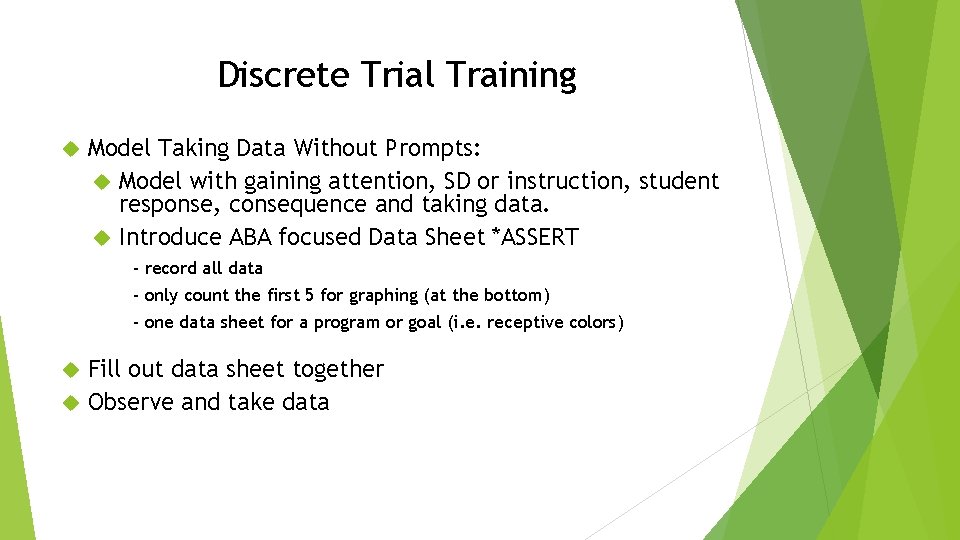 Discrete Trial Training

Model Taking Data Without Prompts:

Model with gaining attention, SD or instruction, student response, consequence and taking data.

Introduce ABA focused Data Sheet *ASSERT

- record all data
- only count the first 5 for graphing (at the bottom)
- one data sheet for a program or goal (i.e. receptive colors)

Fill out data sheet together

Observe and take data